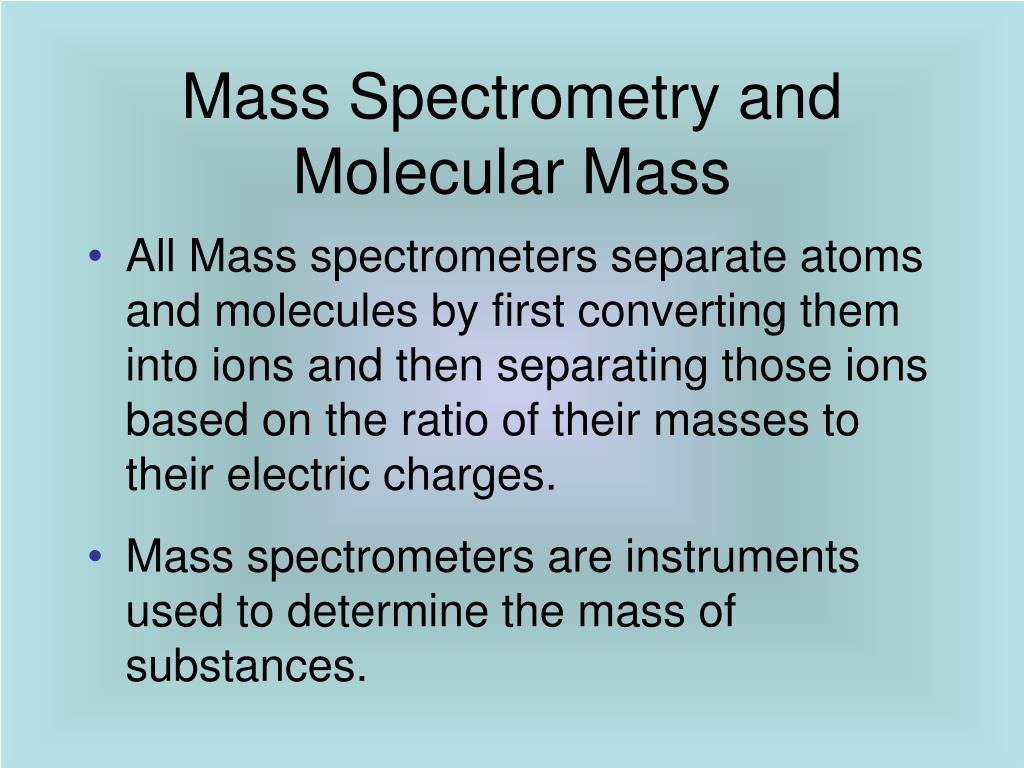 Mass Spectrometry and Molecular Mass

• All Mass spectrometers separate atoms and molecules by first converting them into ions and then separating those ions based on the ratio of their masses to their electric charges.

• Mass spectrometers are instruments used to determine the mass of substances.